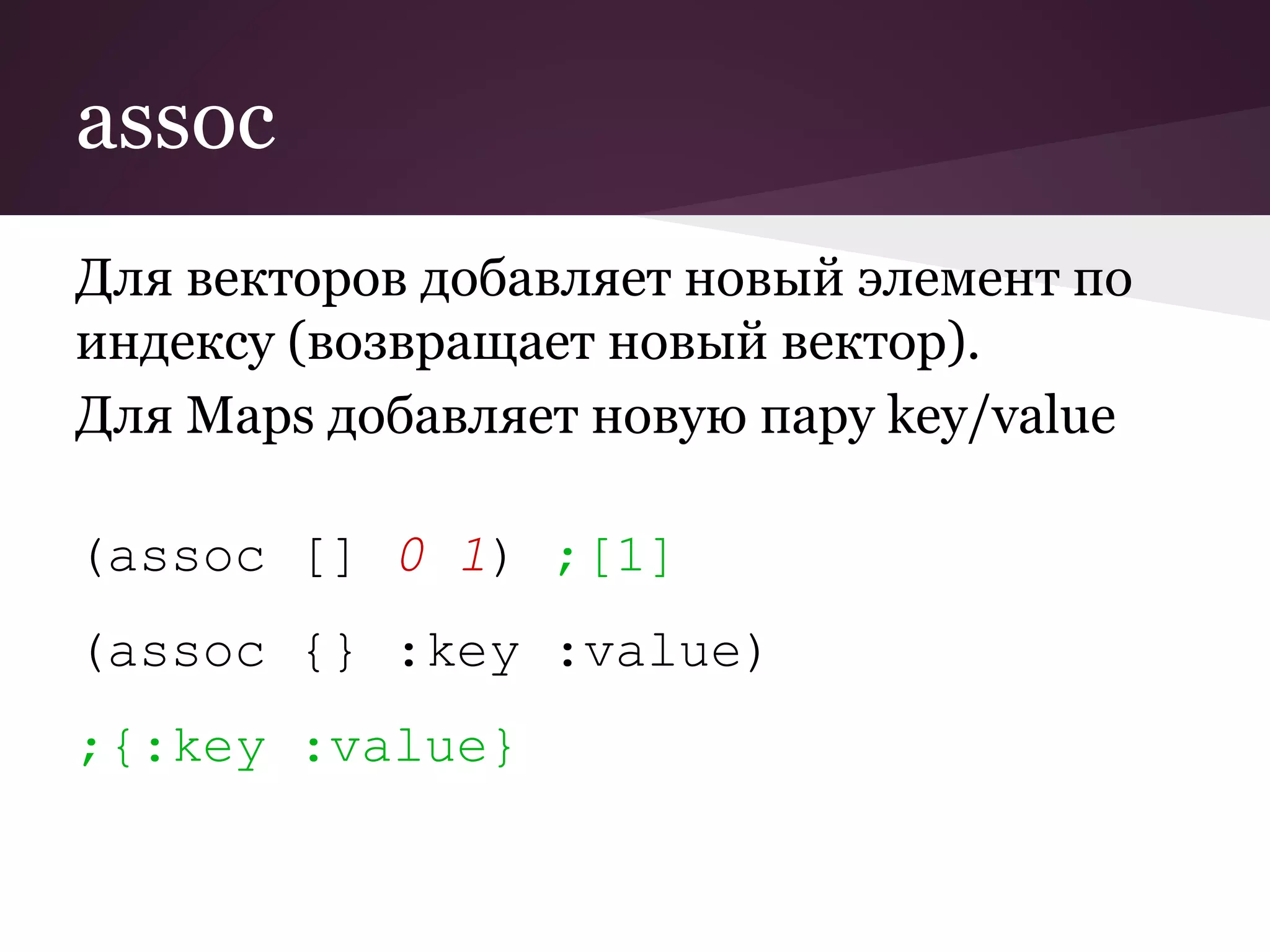 assoc

Для векторов добавляет новый элемент по индексу (возвращает новый вектор).

Для Maps добавляет новую пару key/value

(assoc [] 0 1) ;[1]

(assoc {} :key :value)

;{:key :value}